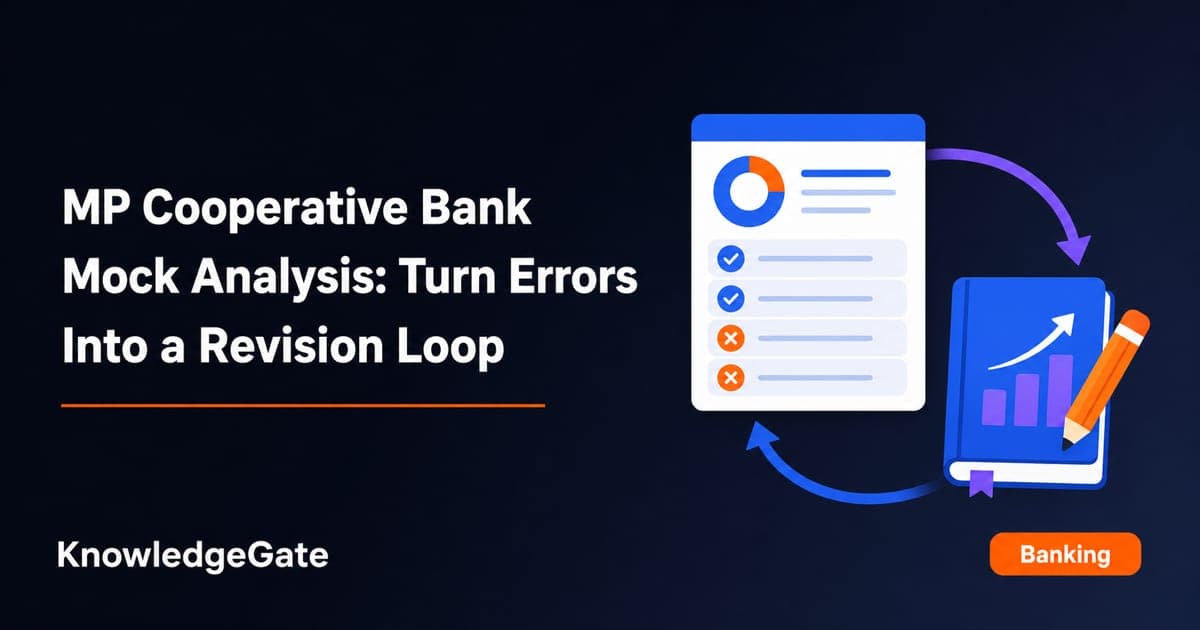 MP Cooperative Bank Mock Analysis: Turn Errors Into a Revision Loop

KnowledgeGate

Banking